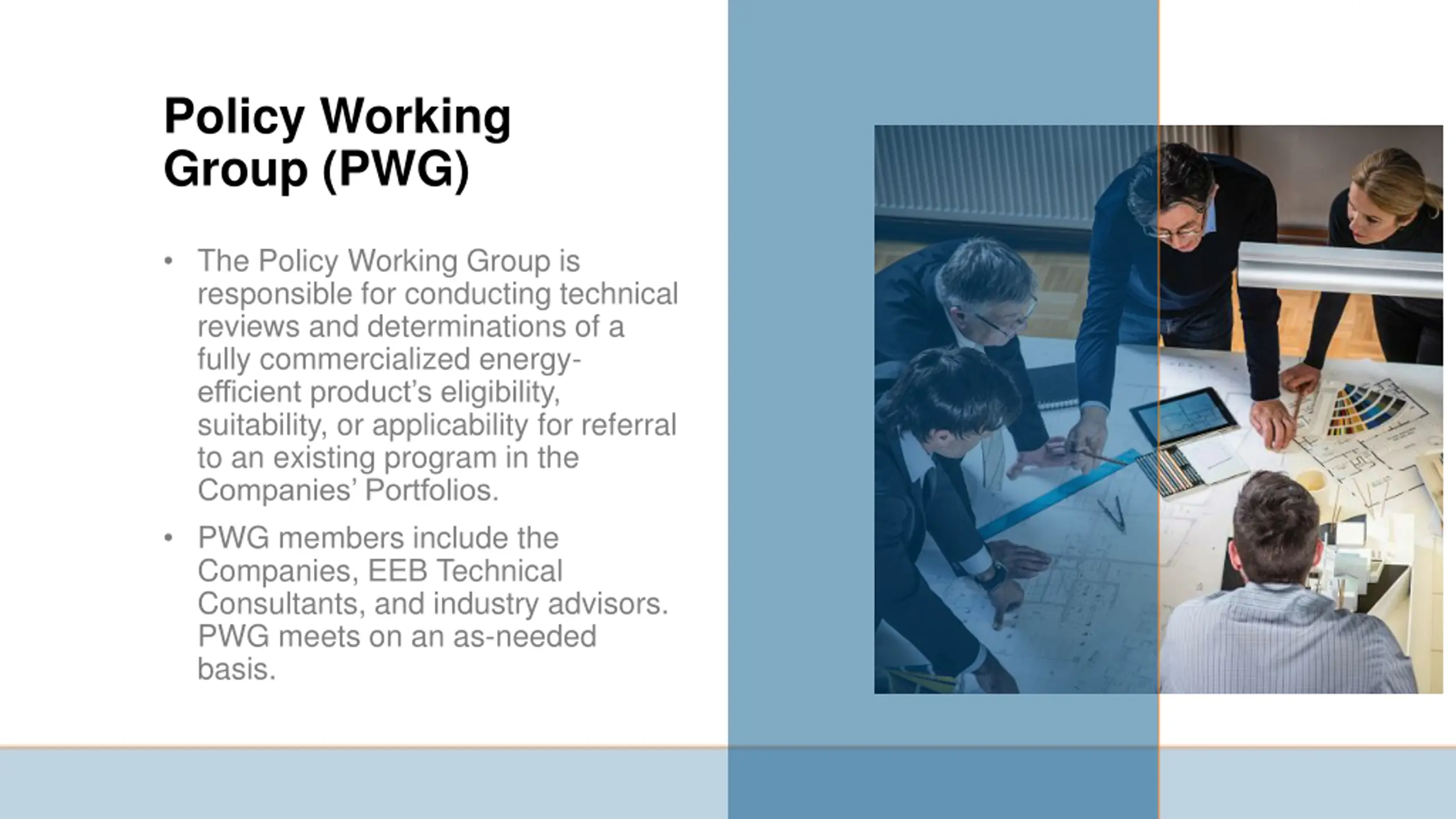 Policy Working Group (PWG)

• The Policy Working Group is responsible for conducting technical reviews and determinations of a fully commercialized energy-efficient product's eligibility, suitability, or applicability for referral to an existing program in the Companies' Portfolios.

• PWG members include the Companies, EEB Technical Consultants, and industry advisors. PWG meets on an as-needed basis.